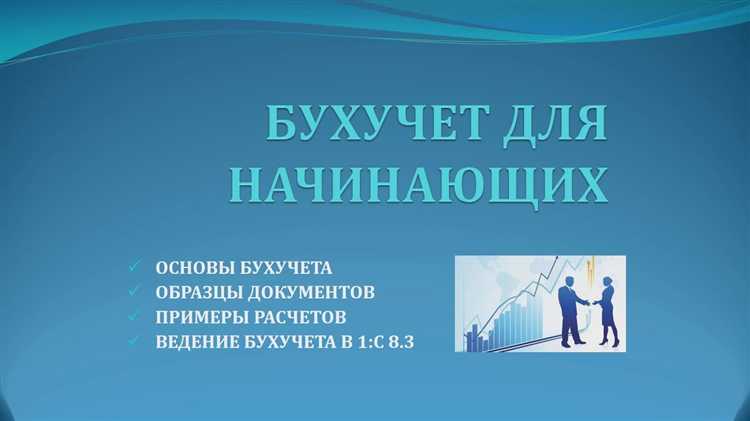 БУХУЧЕТ ДЛЯ НАЧИНАЮЩИХ

✓ ОСНОВЫ БУХУЧЕТА
✓ ОБРАЗЦЫ ДОКУМЕНТОВ
✓ ПРИМЕРЫ РАСЧЕТОВ
✓ ВЕДЕНИЕ БУХУЧЕТА В 1:С 8.3